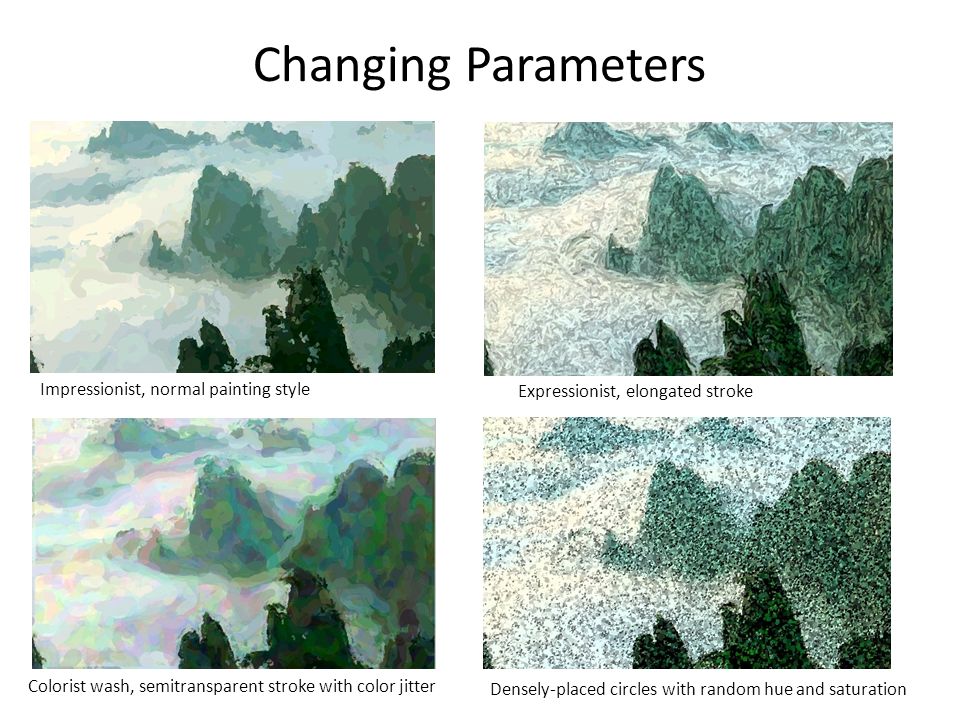 Changing Parameters

Impressionist, normal painting style

Expressionist, elongated stroke

Colorist wash, semitransparent stroke with color jitter

Densely-placed circles with random hue and saturation